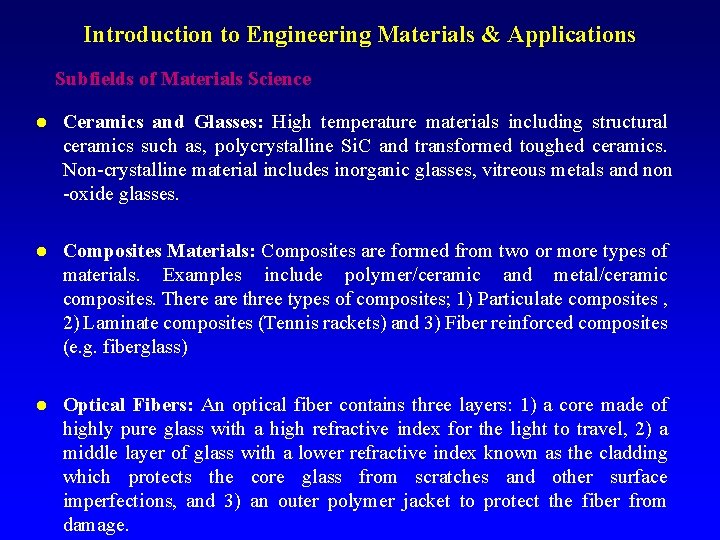 Introduction to Engineering Materials & Applications

Subfields of Materials Science

● Ceramics and Glasses: High temperature materials including structural ceramics such as, polycrystalline SiC and transformed toughed ceramics. Non-crystalline material includes inorganic glasses, vitreous metals and non -oxide glasses.

● Composites Materials: Composites are formed from two or more types of materials. Examples include polymer/ceramic and metal/ceramic composites. There are three types of composites; 1) Particulate composites , 2) Laminate composites (Tennis rackets) and 3) Fiber reinforced composites (e.g. fiberglass)

● Optical Fibers: An optical fiber contains three layers: 1) a core made of highly pure glass with a high refractive index for the light to travel, 2) a middle layer of glass with a lower refractive index known as the cladding which protects the core glass from scratches and other surface imperfections, and 3) an outer polymer jacket to protect the fiber from damage.